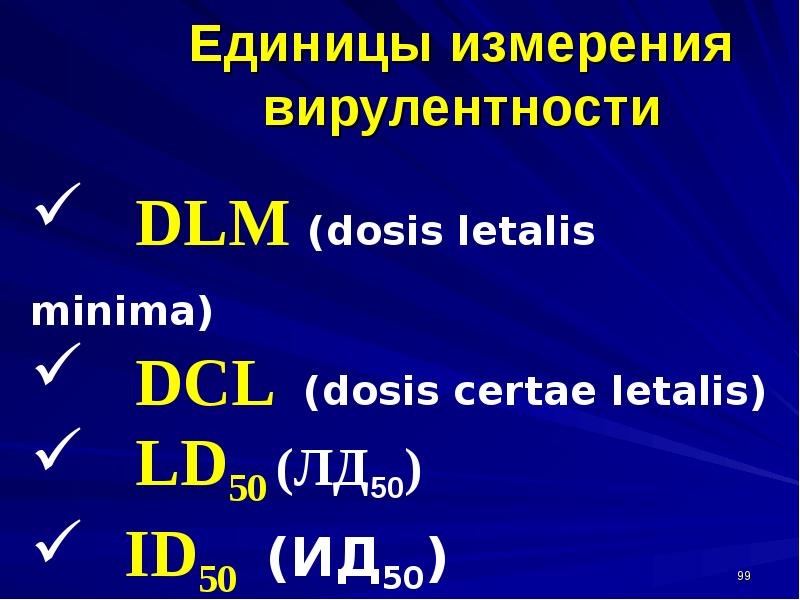 Единицы измерения вирулентности

✓ DLM (dosis letalis minima)

✓ DCL (dosis certae letalis)

✓ $LD_{50}$ ($ЛД_{50}$)

✓ $ID_{50}$ ($ИД_{50}$)

99